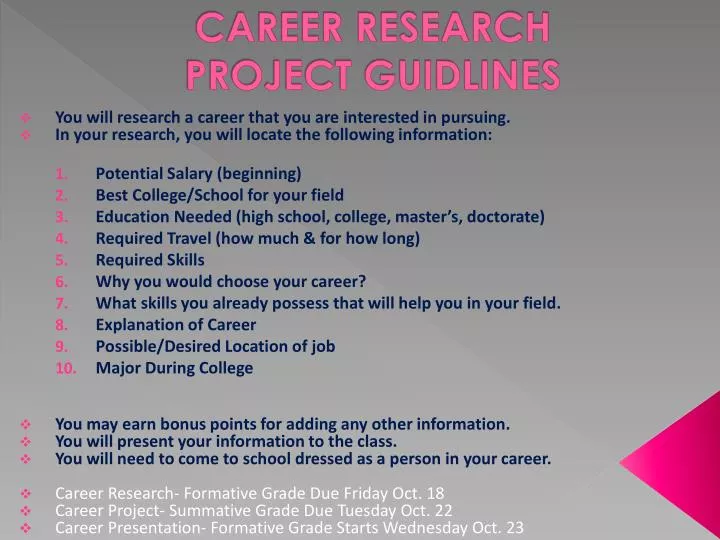 CAREER RESEARCH PROJECT GUIDLINES

❖ You will research a career that you are interested in pursuing.
❖ In your research, you will locate the following information:

1. Potential Salary (beginning)
2. Best College/School for your field
3. Education Needed (high school, college, master's, doctorate)
4. Required Travel (how much & for how long)
5. Required Skills
6. Why you would choose your career?
7. What skills you already possess that will help you in your field.
8. Explanation of Career
9. Possible/Desired Location of job
10. Major During College

❖ You may earn bonus points for adding any other information.
❖ You will present your information to the class.
❖ You will need to come to school dressed as a person in your career.

❖ Career Research- Formative Grade Due Friday Oct. 18
❖ Career Project- Summative Grade Due Tuesday Oct. 22
❖ Career Presentation- Formative Grade Starts Wednesday Oct. 23